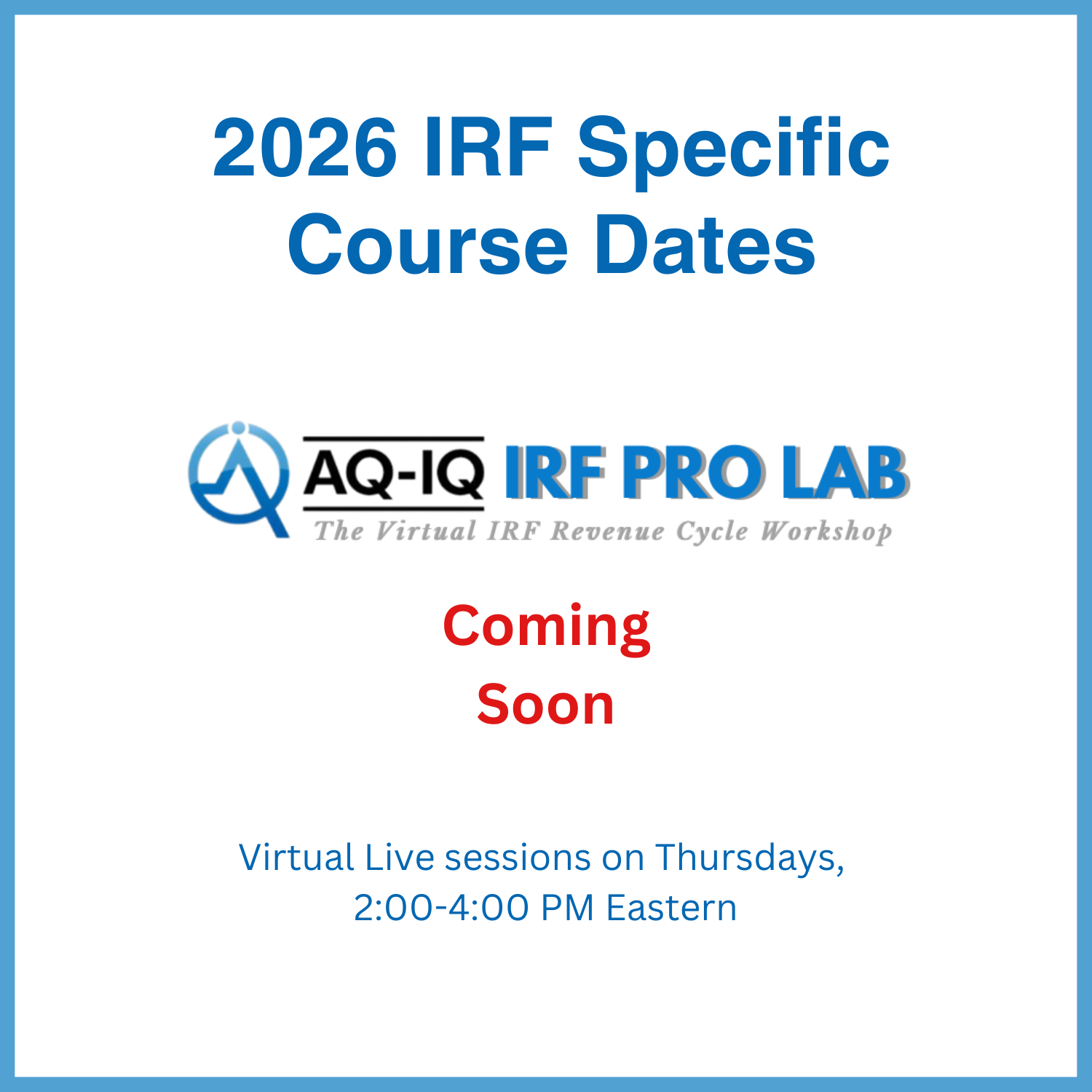 2026 IRF Specific Course Dates

AQ-IQ IRF PRO LAB
The Virtual IRF Revenue Cycle Workshop

Coming Soon

Virtual Live sessions on Thursdays, 2:00-4:00 PM Eastern